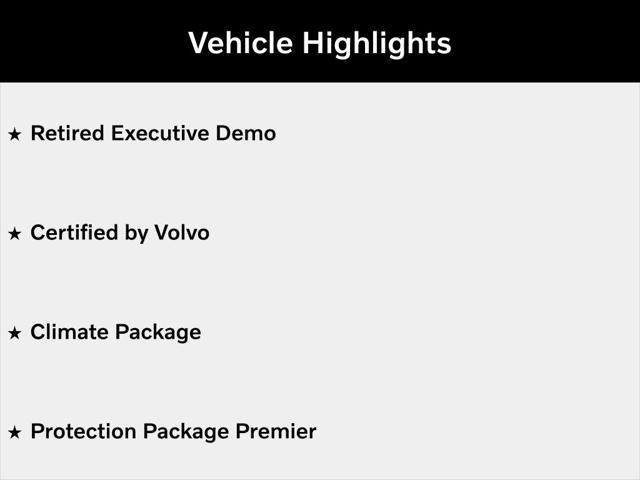 Vehicle Highlights

★ Retired Executive Demo

★ Certified by Volvo

★ Climate Package

★ Protection Package Premier